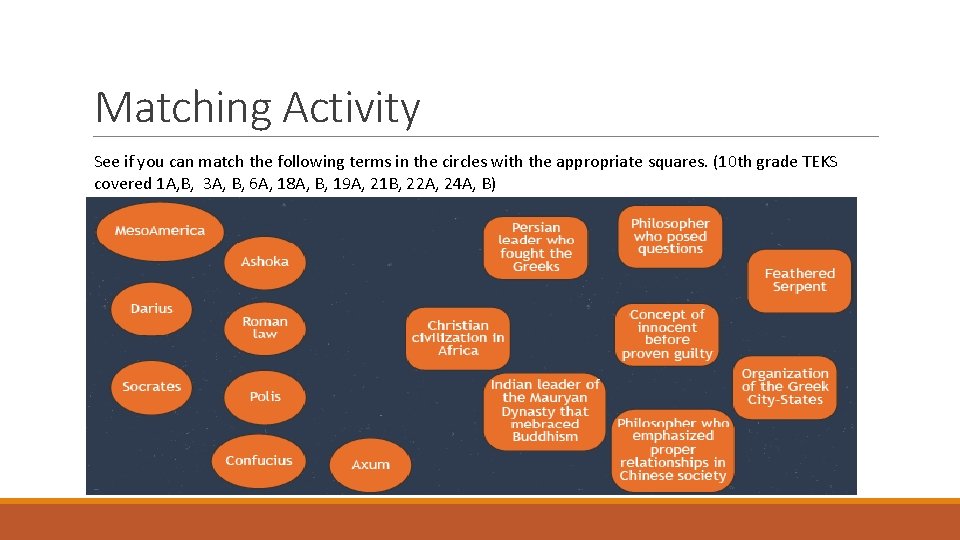 Matching Activity

See if you can match the following terms in the circles with the appropriate squares. (10th grade TEKS covered 1A,B, 3A, B, 6A, 18A, B, 19A, 21B, 22A, 24A, B)

MesoAmerica

Ashoka

Darius

Roman law

Socrates

Polis

Confucius

Axum

Persian leader who fought the Greeks

Philosopher who posed questions

Feathered Serpent

Christian civilization in Africa

Concept of innocent before proven guilty

Organization of the Greek City-States

Indian leader of the Mauryan Dynasty that mebraced Buddhism

Philosopher who emphasized proper relationships in Chinese society